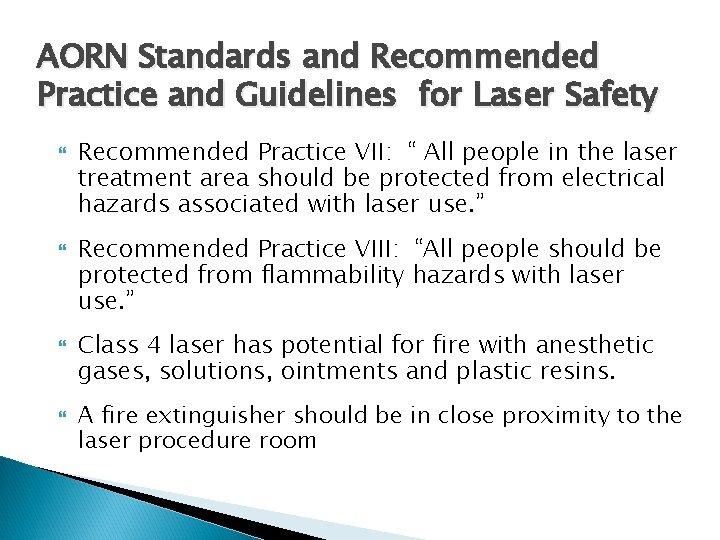 AORN Standards and Recommended Practice and Guidelines for Laser Safety

Recommended Practice VII: “ All people in the laser treatment area should be protected from electrical hazards associated with laser use.”

Recommended Practice VIII: “All people should be protected from flammability hazards with laser use.”

Class 4 laser has potential for fire with anesthetic gases, solutions, ointments and plastic resins.

A fire extinguisher should be in close proximity to the laser procedure room